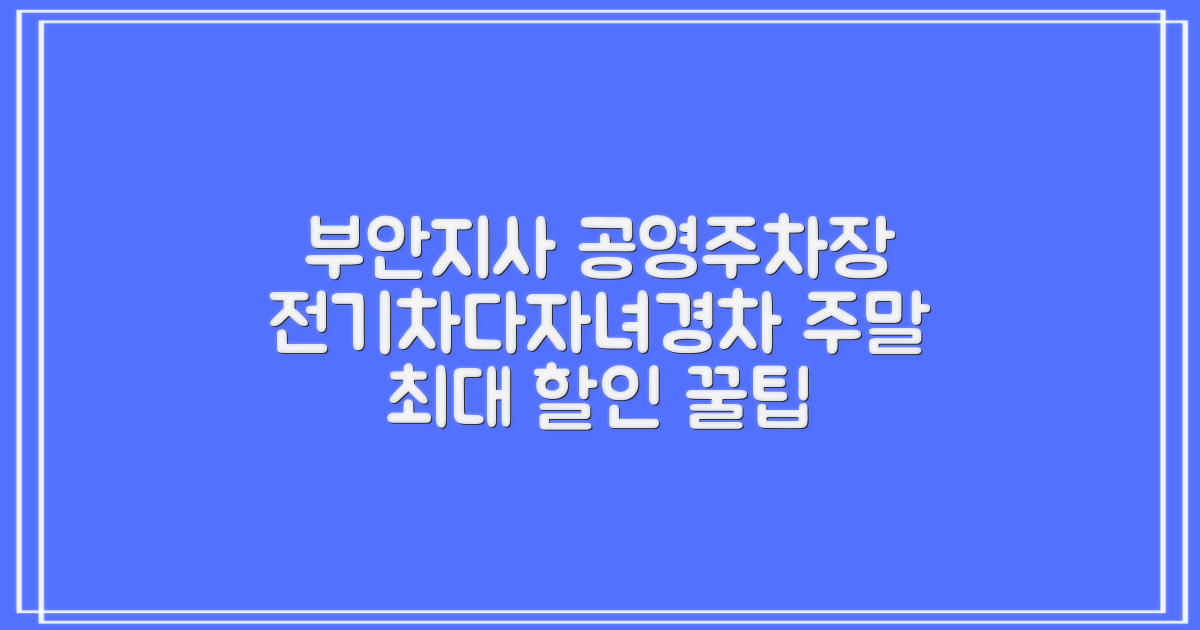 부안지사 공영주차장 전기차다자녀경차 주말 최대 할인 꿀팁